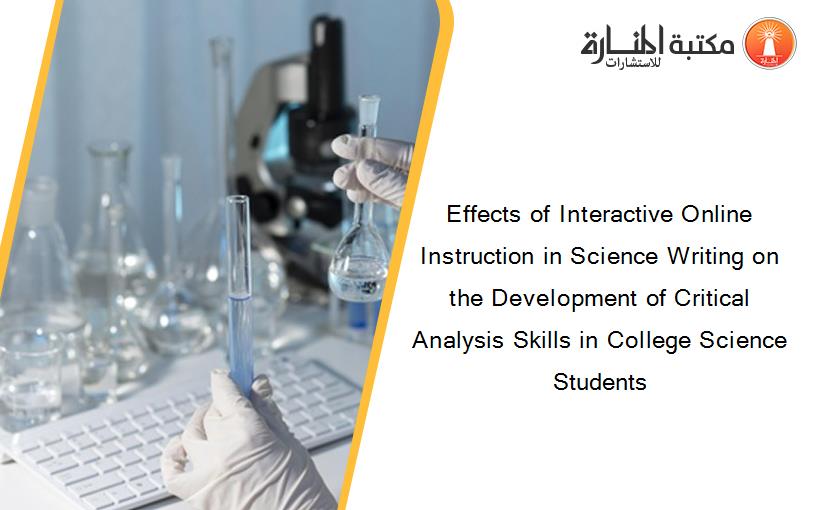 مكتبة المنارة للاستشارات

Effects of Interactive Online Instruction in Science Writing on the Development of Critical Analysis Skills in College Science Students